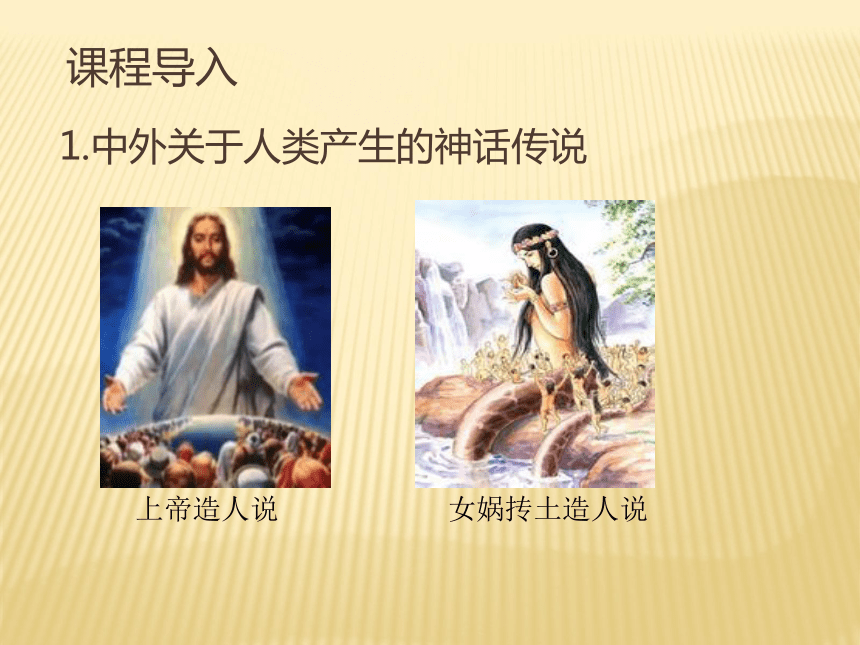 课程导入

1.中外关于人类产生的神话传说

上帝造人说

女娲抟土造人说